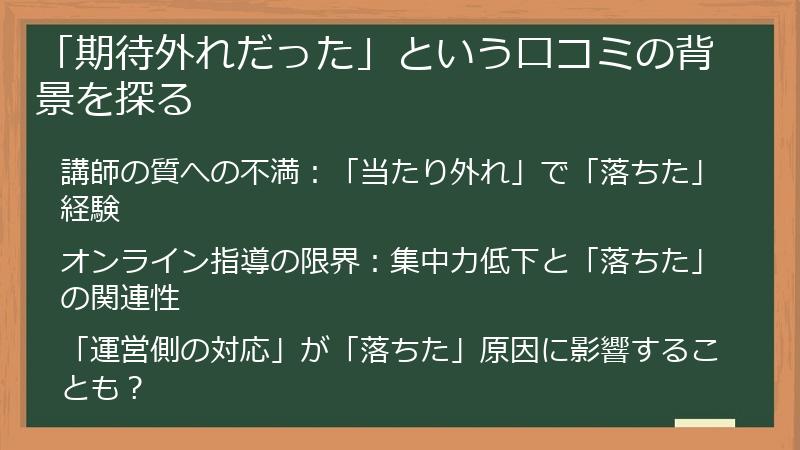 「期待外れだった」という口コミの背景を探る

講師の質への不満：「当たり外れ」で「落ちた」経験

オンライン指導の限界：集中力低下と「落ちた」の関連性

「運営側の対応」が「落ちた」原因に影響することも？